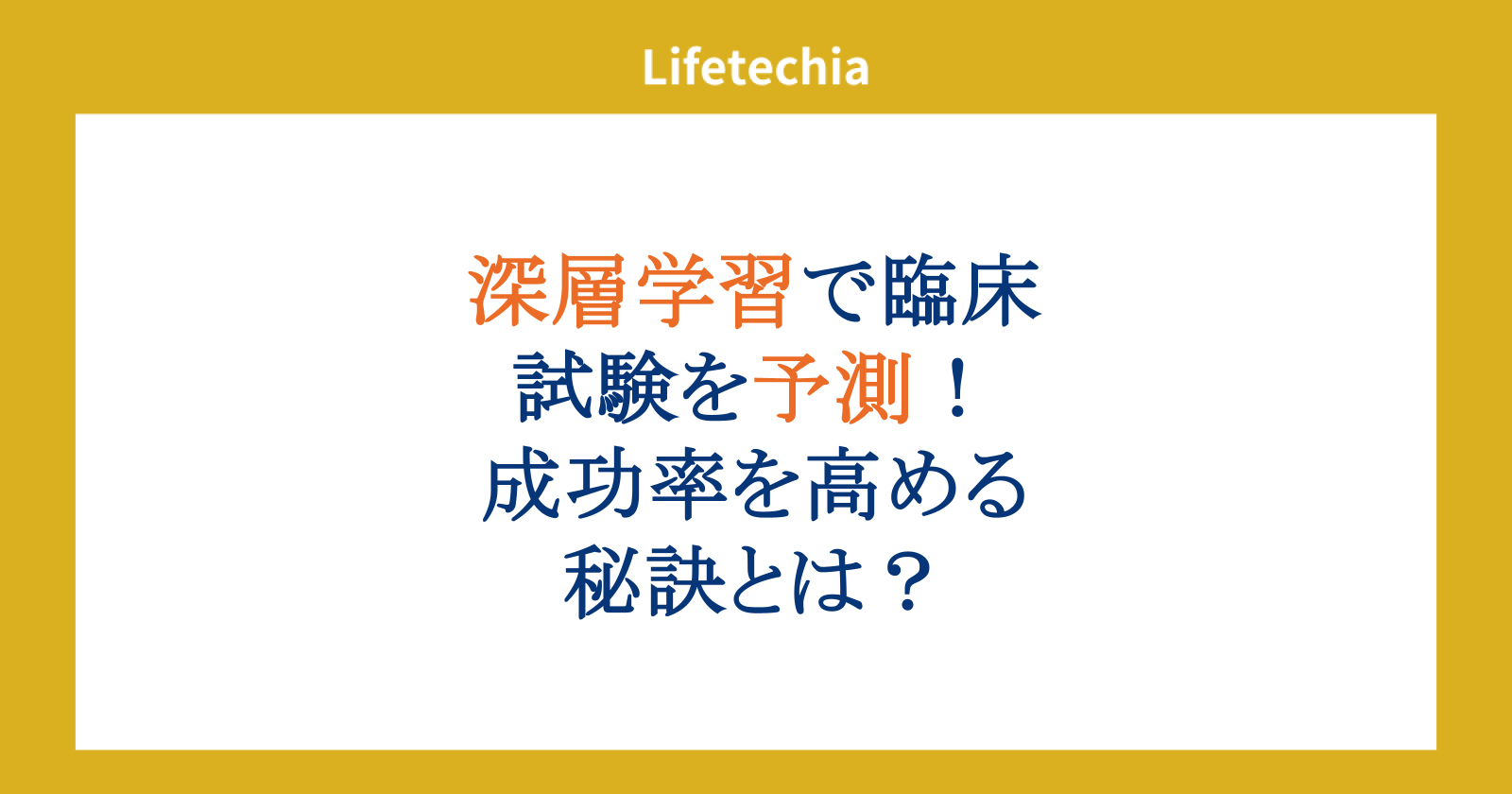 Lifetechia

深層学習で臨床試験を予測！成功率を高める秘訣とは？